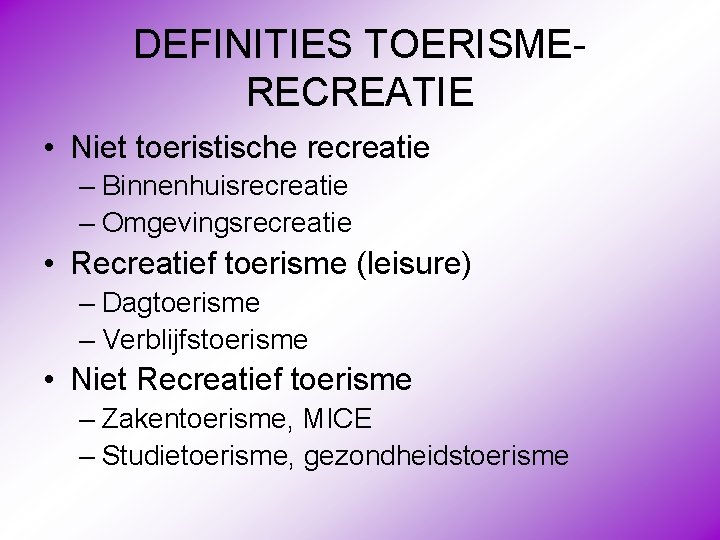 DEFINITIES TOERISME-RECREATIE

• Niet toeristische recreatie
– Binnenhuisrecreatie
– Omgevingsrecreatie
• Recreatief toerisme (leisure)
– Dagtoerisme
– Verblijfstoerisme
• Niet Recreatief toerisme
– Zakentoerisme, MICE
– Studietoerisme, gezondheidstoerisme